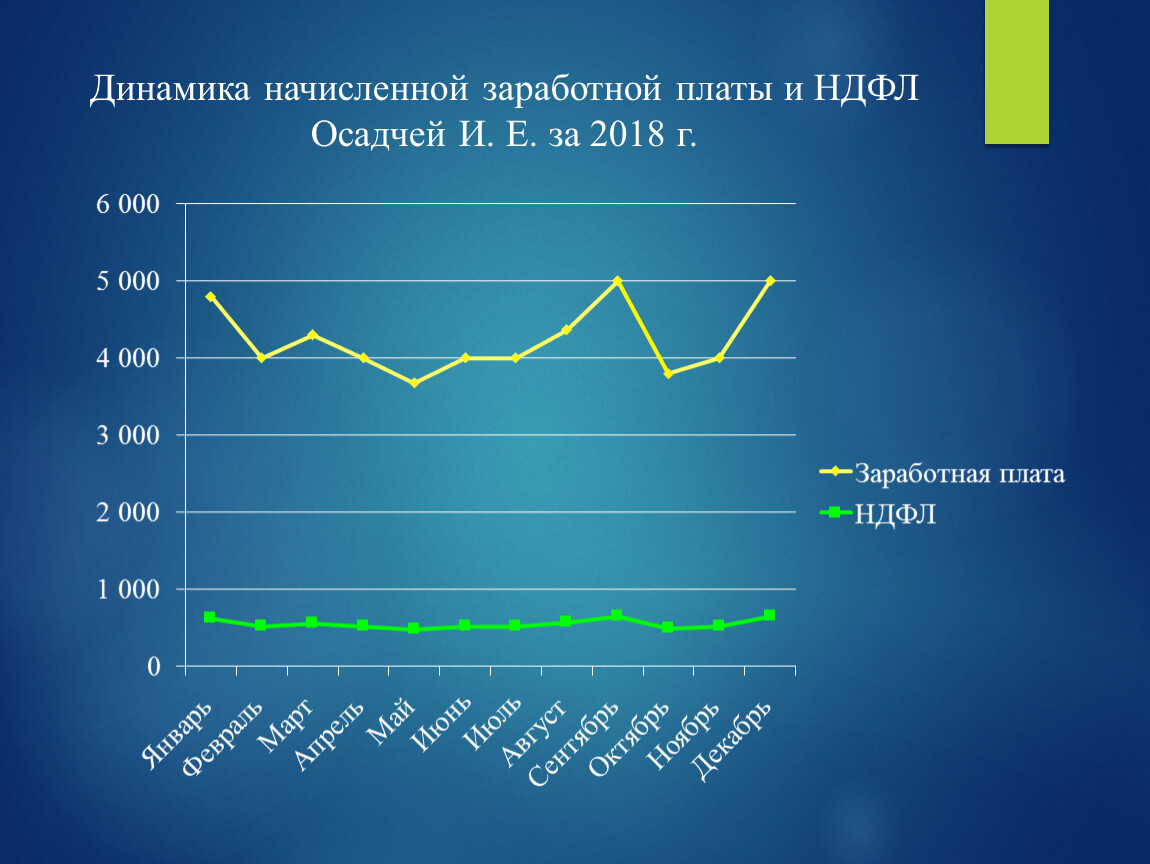 Динамика начисленной заработной платы и НДФЛ Осадчей И. Е. за 2018 г.

6 000
5 000
4 000
3 000
2 000
1 000
0

Январь
Февраль
Март
Апрель
Май
Июнь
Июль
Август
Сентябрь
Октябрь
Ноябрь
Декабрь

Заработная плата
НДФЛ